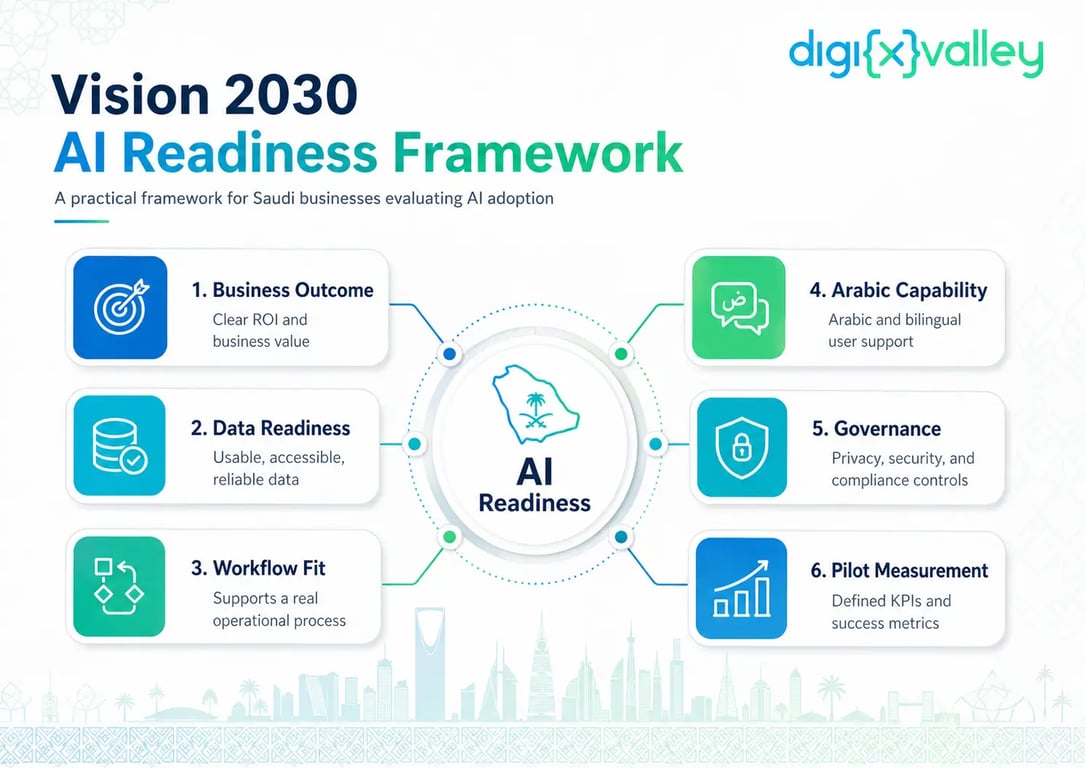 digi{x}valley

Vision 2030
AI Readiness Framework

A practical framework for Saudi businesses evaluating AI adoption

1. Business Outcome
Clear ROI and business value

2. Data Readiness
Usable, accessible, reliable data

3. Workflow Fit
Supports a real operational process

AI Readiness

ض

4. Arabic Capability
Arabic and bilingual user support

5. Governance
Privacy, security, and compliance controls

6. Pilot Measurement
Defined KPIs and success metrics